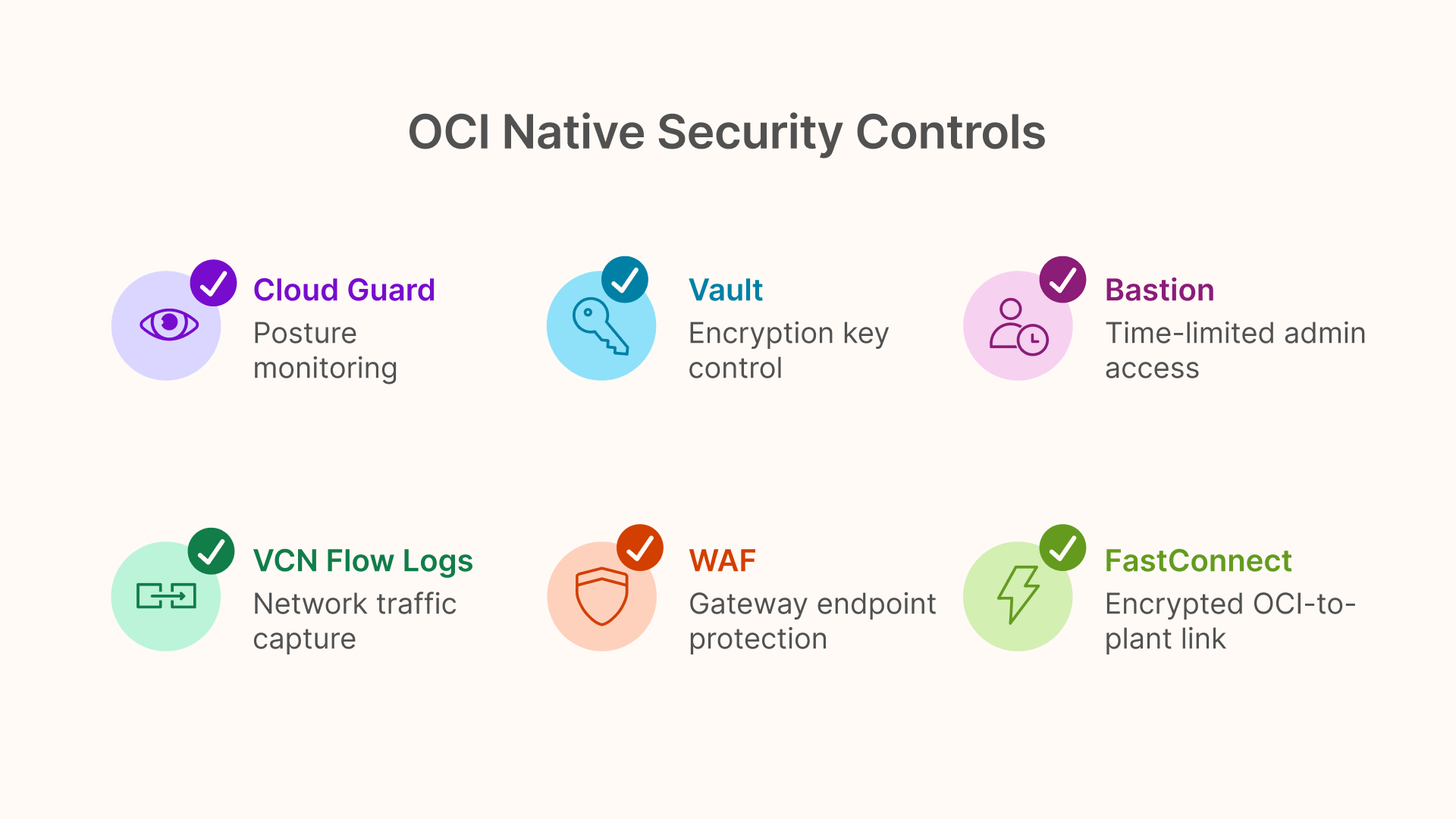 OCI Native Security Controls

Cloud Guard
Posture monitoring

Vault
Encryption key control

Bastion
Time-limited admin access

VCN Flow Logs
Network traffic capture

WAF
Gateway endpoint protection

FastConnect
Encrypted OCI-to-plant link